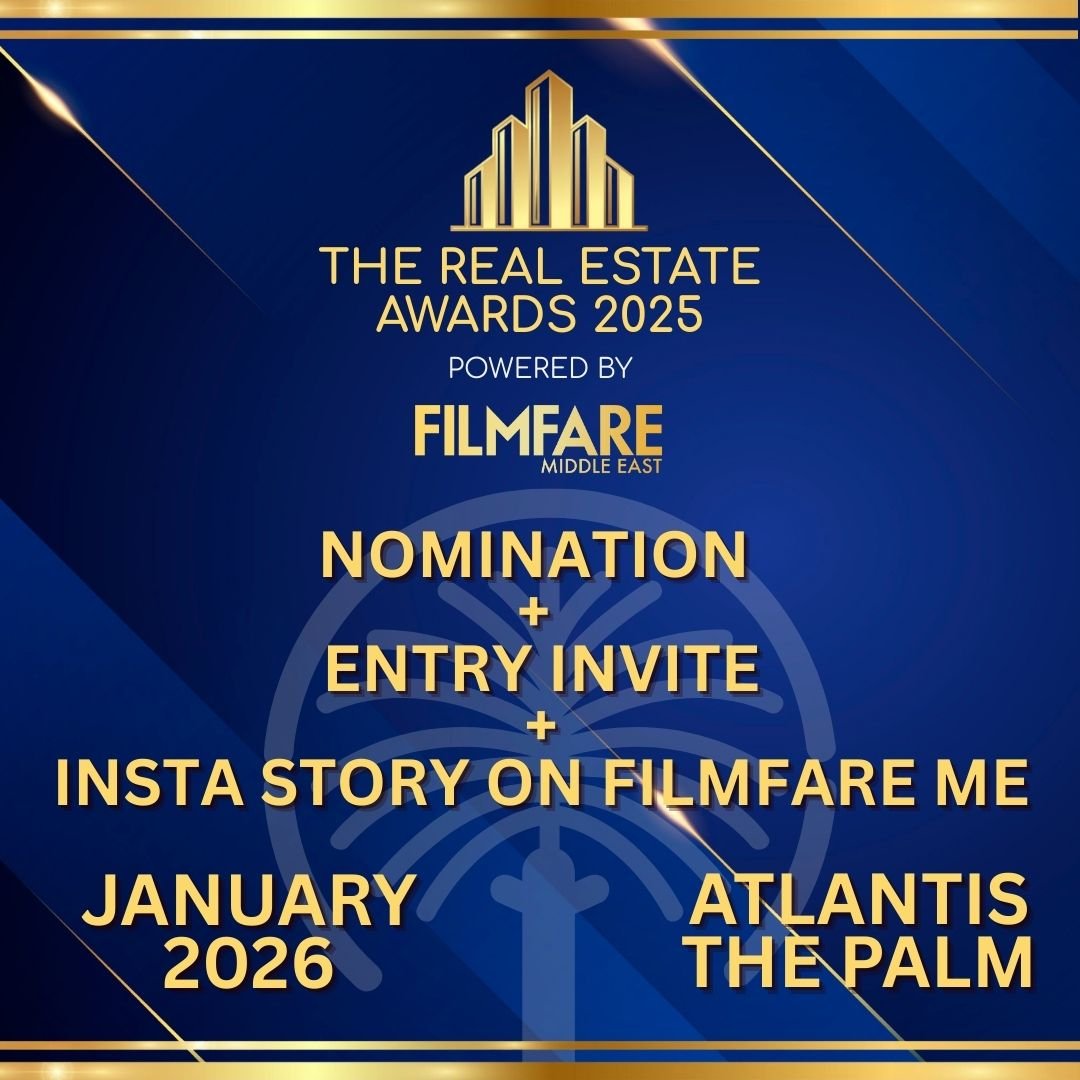 THE REAL ESTATE AWARDS 2025

POWERED BY

FILMFARE
MIDDLE EAST

NOMINATION
+
ENTRY INVITE
+
INSTA STORY ON FILMFARE ME

JANUARY
2026

ATLANTIS
THE PALM